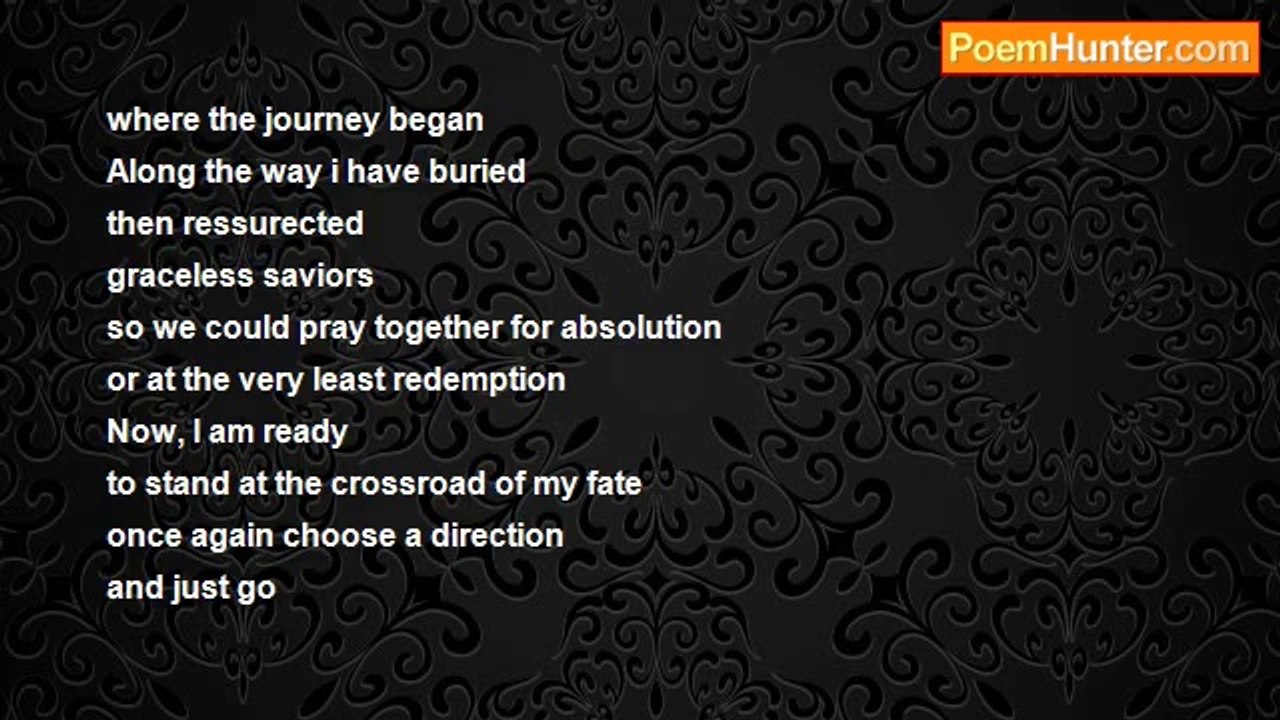 PoemHunter.com

where the journey began
Along the way i have buried
then ressurected
graceless saviors
so we could pray together for absolution
or at the very least redemption
Now, I am ready
to stand at the crossroad of my fate
once again choose a direction
and just go